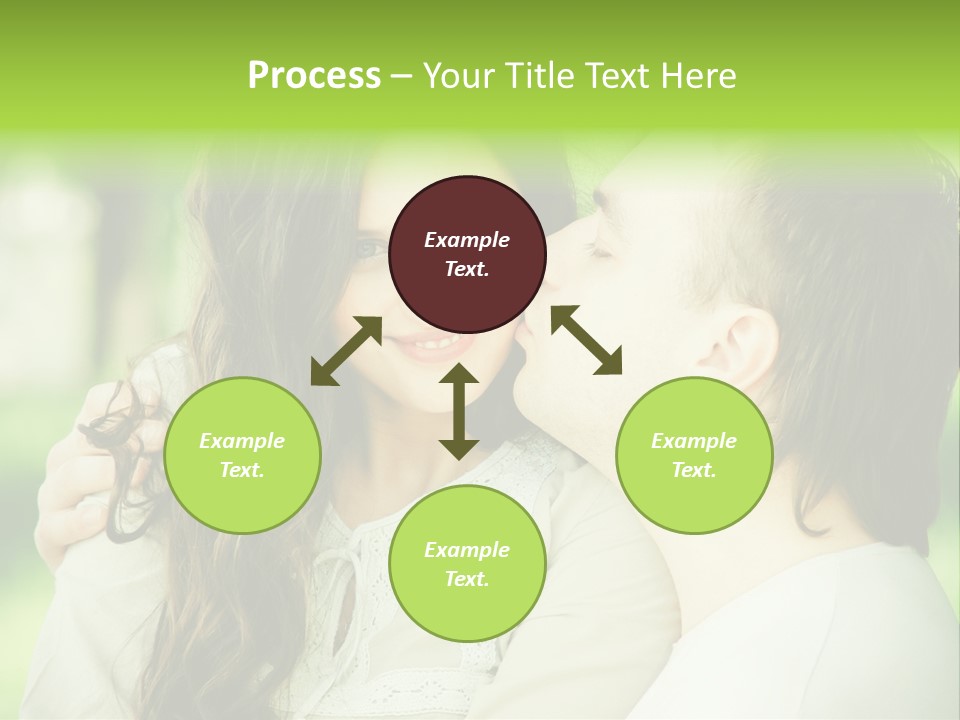 Process – Your Title Text Here

Example Text.

Example Text.

Example Text.

Example Text.